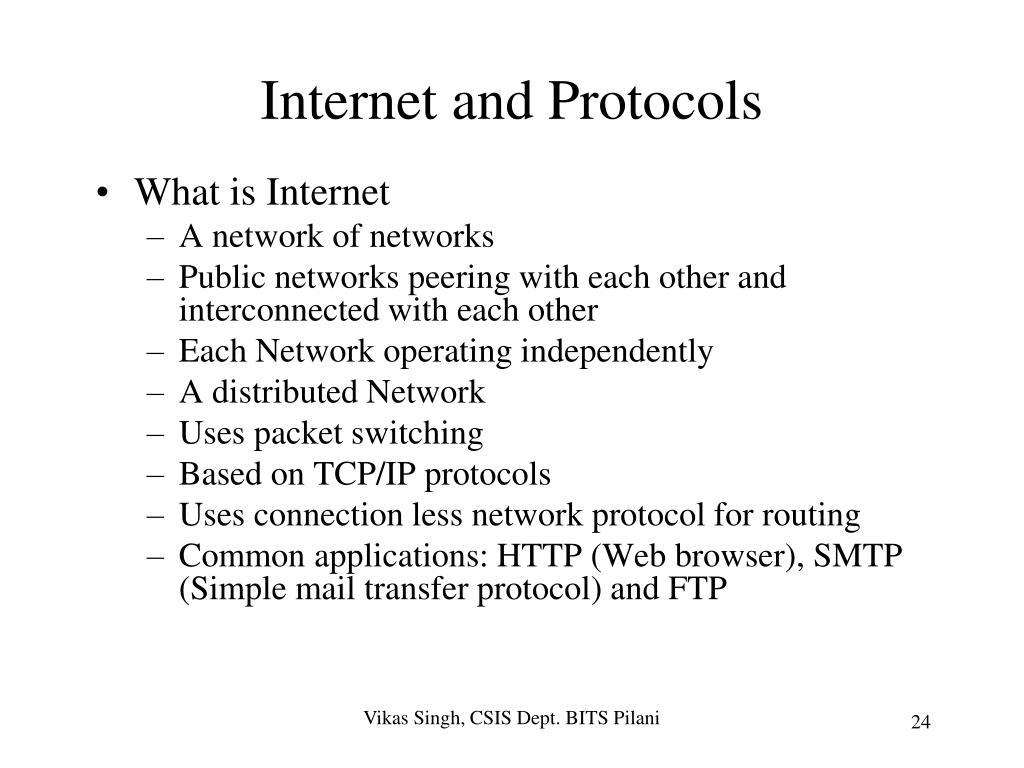 Internet and Protocols

• What is Internet
– A network of networks
– Public networks peering with each other and interconnected with each other
– Each Network operating independently
– A distributed Network
– Uses packet switching
– Based on TCP/IP protocols
– Uses connection less network protocol for routing
– Common applications: HTTP (Web browser), SMTP (Simple mail transfer protocol) and FTP

Vikas Singh, CSIS Dept. BITS Pilani

24